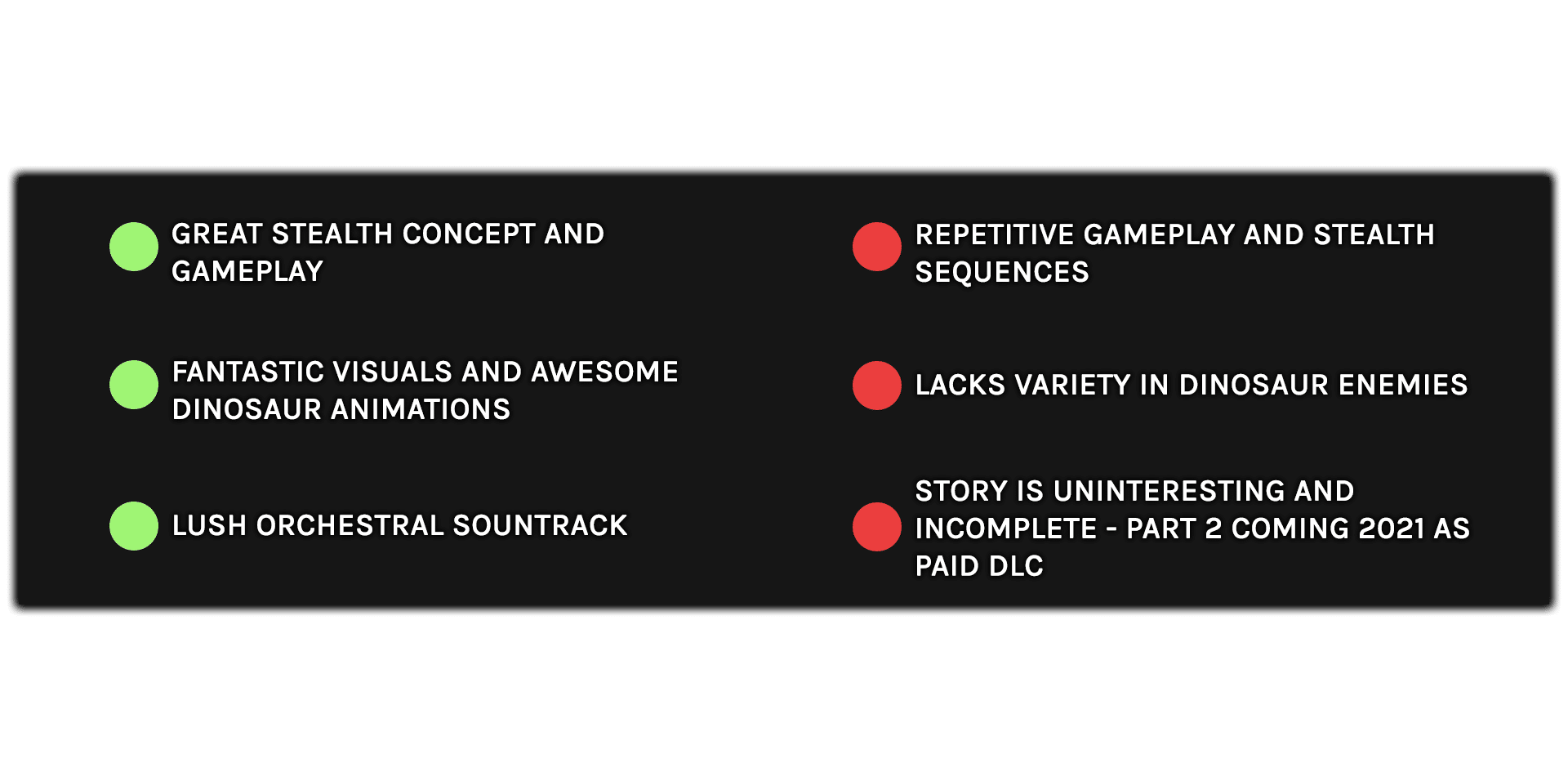 GREAT STEALTH CONCEPT AND GAMEPLAY

FANTASTIC VISUALS AND AWESOME DINOSAUR ANIMATIONS

LUSH ORCHESTRAL SOUNTRACK

REPETITIVE GAMEPLAY AND STEALTH SEQUENCES

LACKS VARIETY IN DINOSAUR ENEMIES

STORY IS UNINTERESTING AND INCOMPLETE - PART 2 COMING 2021 AS PAID DLC